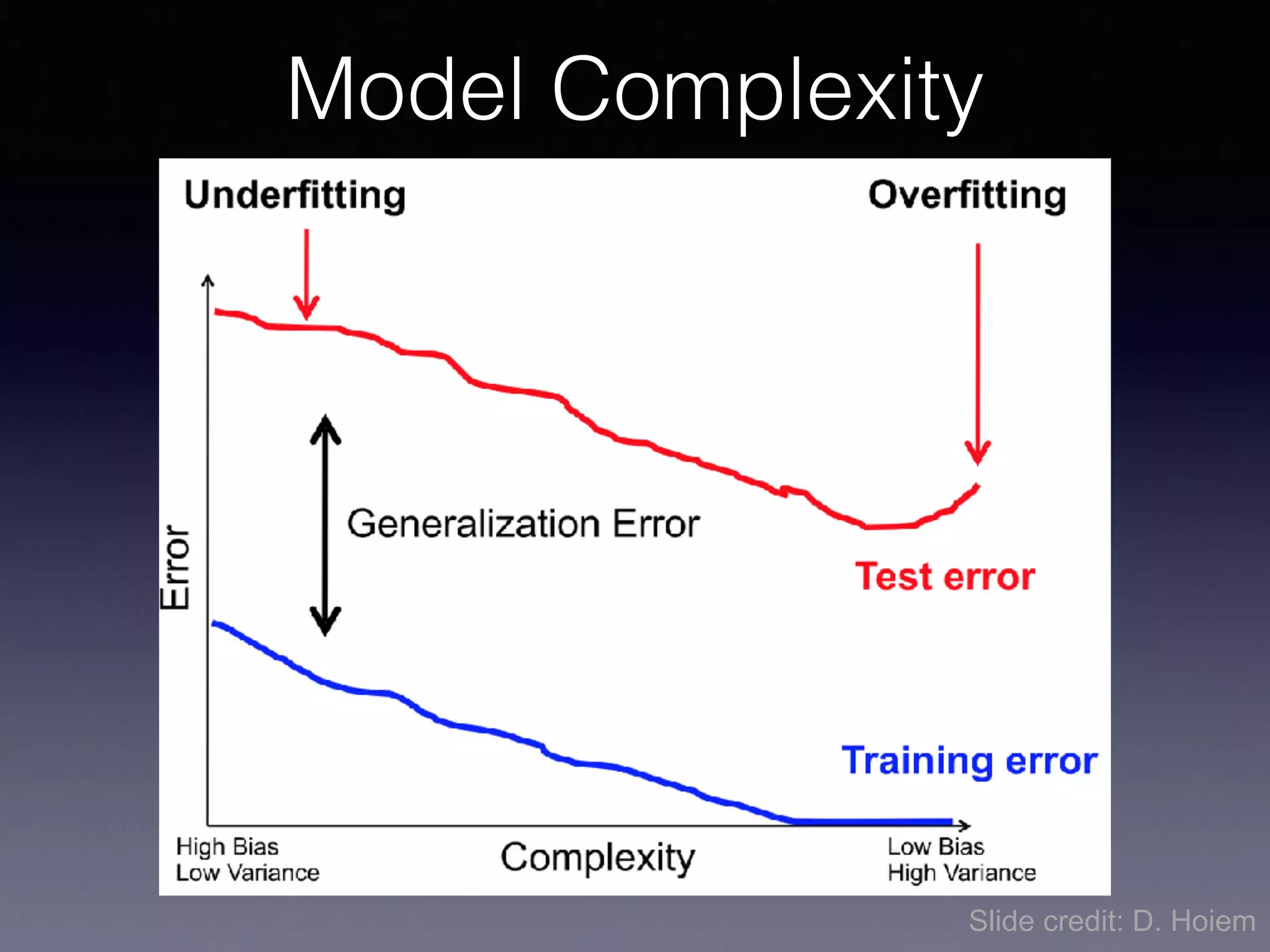 Model Complexity

Underfitting

Overfitting

Error

Generalization Error

Test error

Training error

High Bias
Low Variance

Complexity

Low Bias
High Variance

Slide credit: D. Hoiem